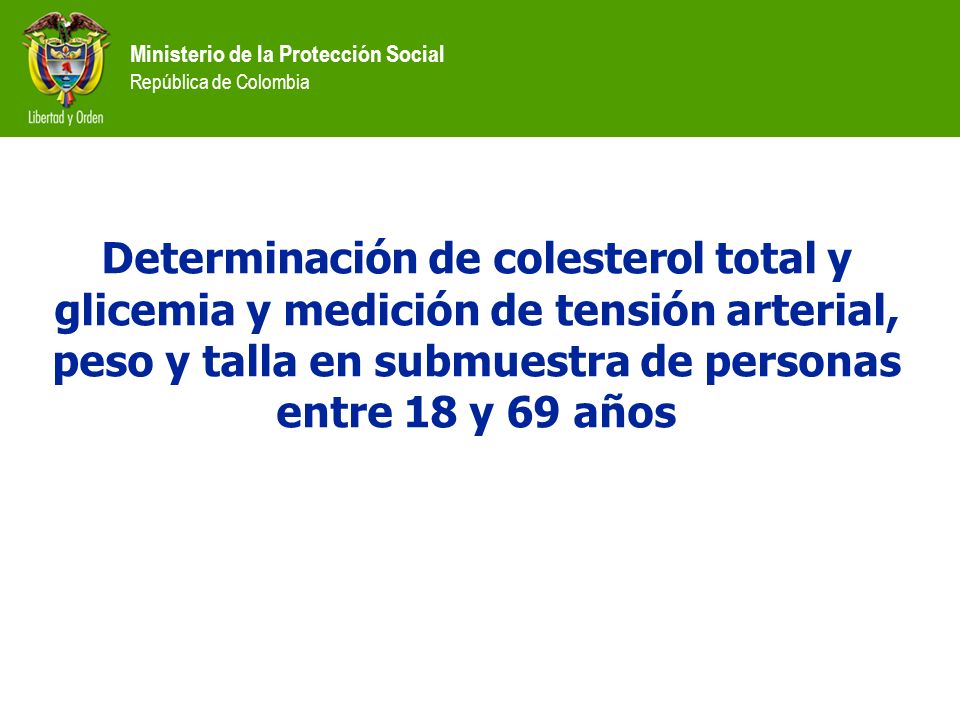 Libertad y Orden

Ministerio de la Protección Social
República de Colombia

Determinación de colesterol total y glicemia y medición de tensión arterial, peso y talla en submuestra de personas entre 18 y 69 años